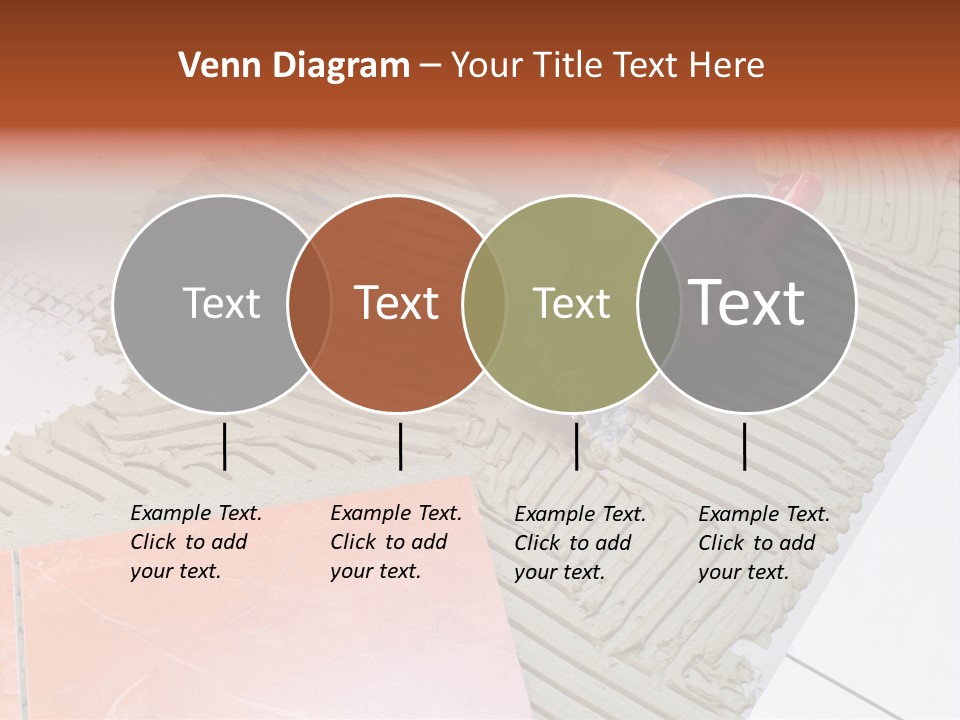 Venn Diagram – Your Title Text Here

Text

Text

Text

Text

Example Text. Click to add your text.

Example Text. Click to add your text.

Example Text. Click to add your text.

Example Text. Click to add your text.